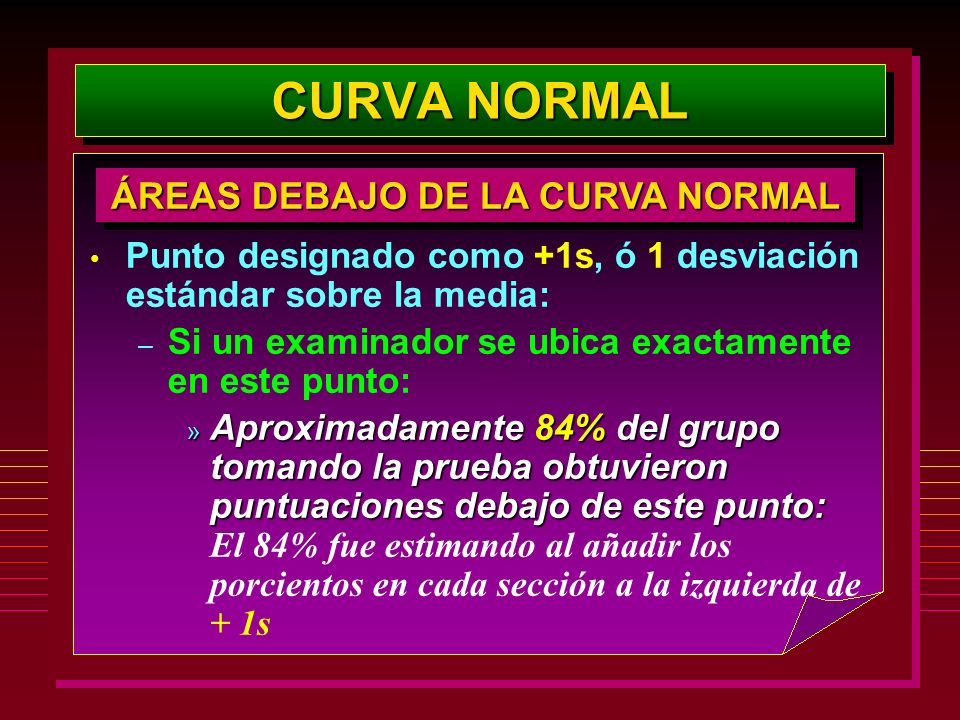 CURVA NORMAL

ÁREAS DEBAJO DE LA CURVA NORMAL

• Punto designado como +1s, ó 1 desviación estándar sobre la media:

– Si un examinador se ubica exactamente en este punto:

» Aproximadamente 84% del grupo tomando la prueba obtuvieron puntuaciones debajo de este punto: El 84% fue estimando al añadir los porcientos en cada sección a la izquierda de + 1s